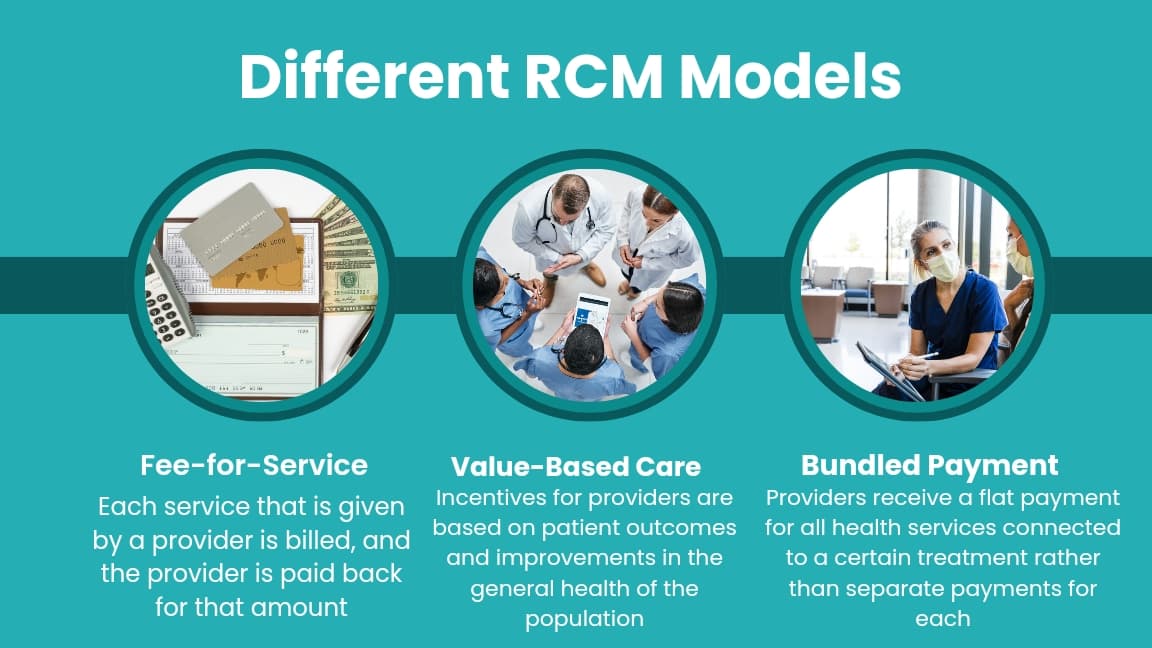 Different RCM Models

Fee-for-Service
Each service that is given by a provider is billed, and the provider is paid back for that amount

Value-Based Care
Incentives for providers are based on patient outcomes and improvements in the general health of the population

Bundled Payment
Providers receive a flat payment for all health services connected to a certain treatment rather than separate payments for each